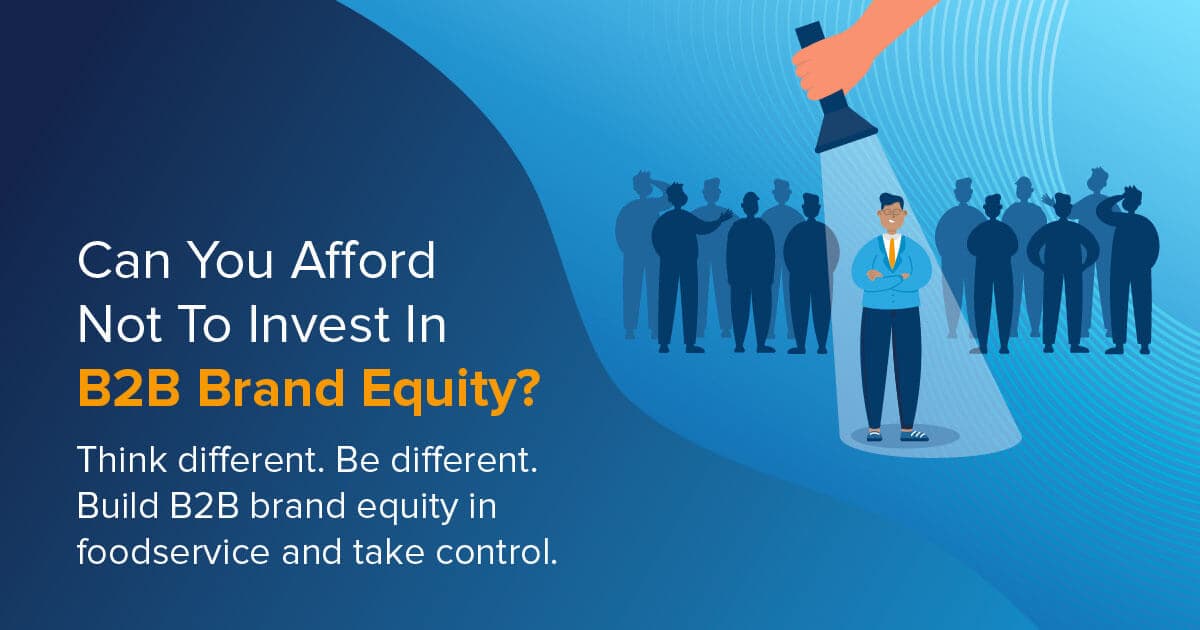 Can You Afford Not To Invest In B2B Brand Equity?

Think different. Be different. Build B2B brand equity in foodservice and take control.